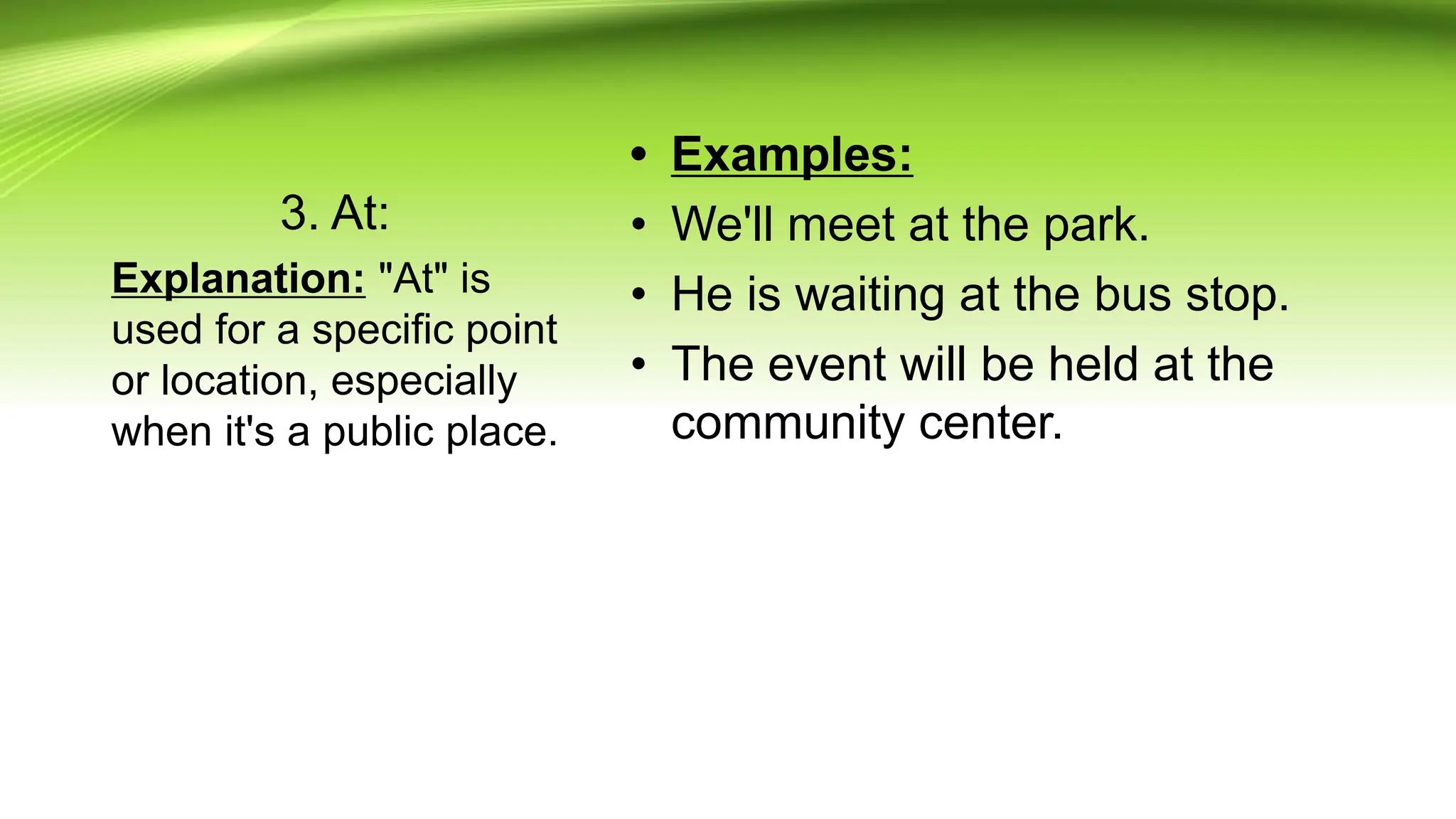 3. At:

Explanation: "At" is used for a specific point or location, especially when it's a public place.

• Examples:
• We'll meet at the park.
• He is waiting at the bus stop.
• The event will be held at the community center.